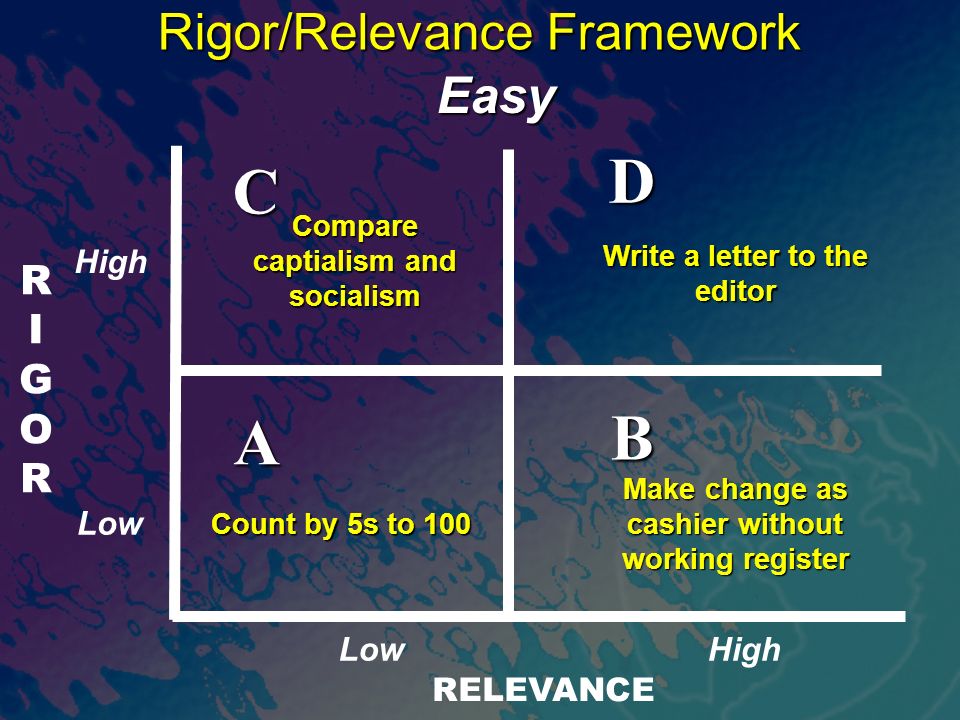 Rigor/Relevance Framework

Easy

RIGOR

High

Low

C

Compare captialism and socialism

D

Write a letter to the editor

A

Count by 5s to 100

B

Make change as cashier without working register

Low

High

RELEVANCE